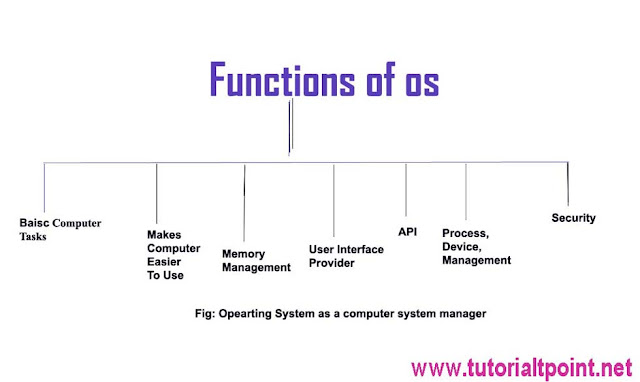 Functions of os

Baisc Computer Tasks

Makes Computer Easier To Use

Memory Management

User Interface Provider

API

Process, Device, Management

Security

Fig: Opearting System as a computer system manager

www.tutorialtpoint.net